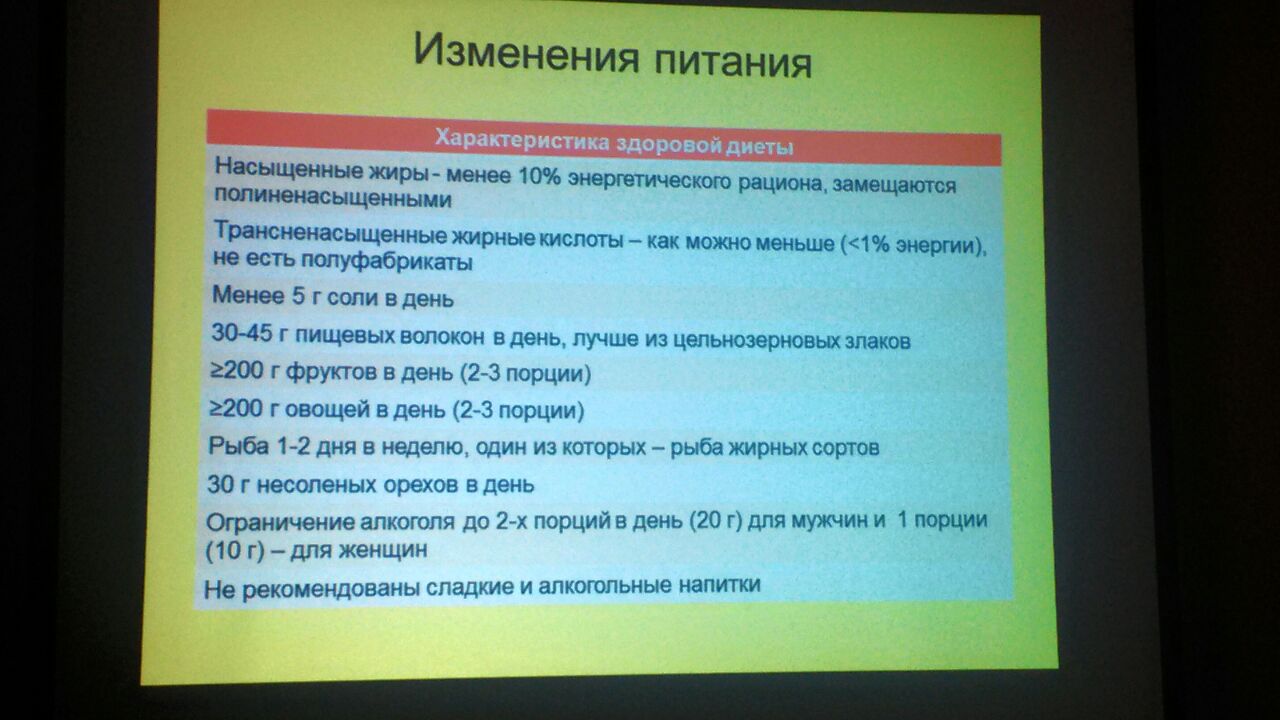 Изменения питания

| Характеристика здоровой диеты |
|---|
| Насыщенные жиры - менее 10% энергетического рациона, замещаются полиненасыщенными |
| Трансненасыщенные жирные кислоты – как можно меньше (<1% энергии), не есть полуфабрикаты |
| Менее 5 г соли в день |
| 30-45 г пищевых волокон в день, лучше из цельнозерновых злаков |
| ≥200 г фруктов в день (2-3 порции) |
| ≥200 г овощей в день (2-3 порции) |
| Рыба 1-2 дня в неделю, один из которых – рыба жирных сортов |
| 30 г несоленых орехов в день |
| Ограничение алкоголя до 2-х порций в день (20 г) для мужчин и 1 порции (10 г) – для женщин |
| Не рекомендованы сладкие и алкогольные напитки |